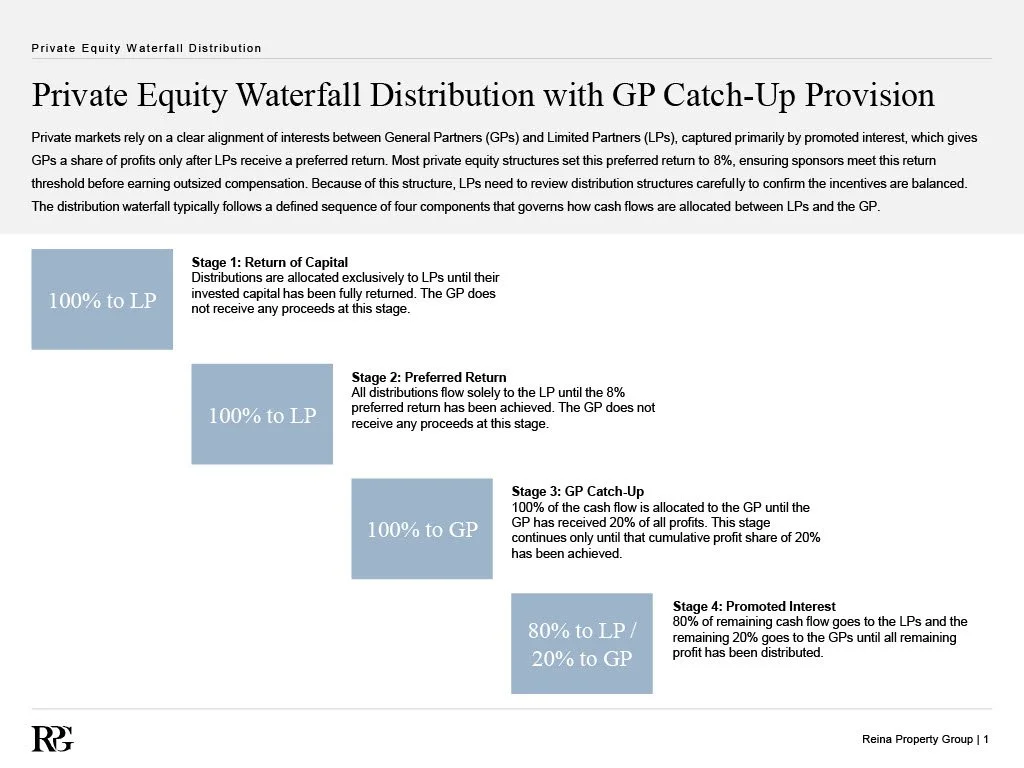 Private Equity Waterfall Distribution

Private Equity Waterfall Distribution with GP Catch-Up Provision

Private markets rely on a clear alignment of interests between General Partners (GPs) and Limited Partners (LPs), captured primarily by promoted interest, which gives GPs a share of profits only after LPs receive a preferred return. Most private equity structures set this preferred return to 8%, ensuring sponsors meet this return threshold before earning outsized compensation. Because of this structure, LPs need to review distribution structures carefully to confirm the incentives are balanced. The distribution waterfall typically follows a defined sequence of four components that governs how cash flows are allocated between LPs and the GP.

100% to LP

Stage 1: Return of Capital
Distributions are allocated exclusively to LPs until their invested capital has been fully returned. The GP does not receive any proceeds at this stage.

100% to LP

Stage 2: Preferred Return
All distributions flow solely to the LP until the 8% preferred return has been achieved. The GP does not receive any proceeds at this stage.

100% to GP

Stage 3: GP Catch-Up
100% of the cash flow is allocated to the GP until the GP has received 20% of all profits. This stage continues only until that cumulative profit share of 20% has been achieved.

80% to LP / 20% to GP

Stage 4: Promoted Interest
80% of remaining cash flow goes to the LPs and the remaining 20% goes to the GPs until all remaining profit has been distributed.

RPG

Reina Property Group | 1